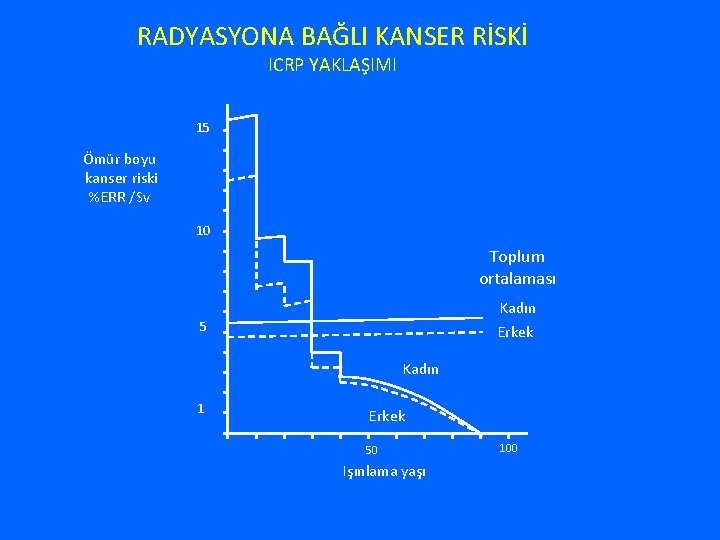 RADYASYONA BAĞLI KANSER RİSKİ
ICRP YAKLAŞIMI

Ömür boyu kanser riski %ERR /Sv

15
10
5
1

Toplum ortalaması
Kadın
Erkek

Kadın
Erkek

50
100

Işınlama yaşı